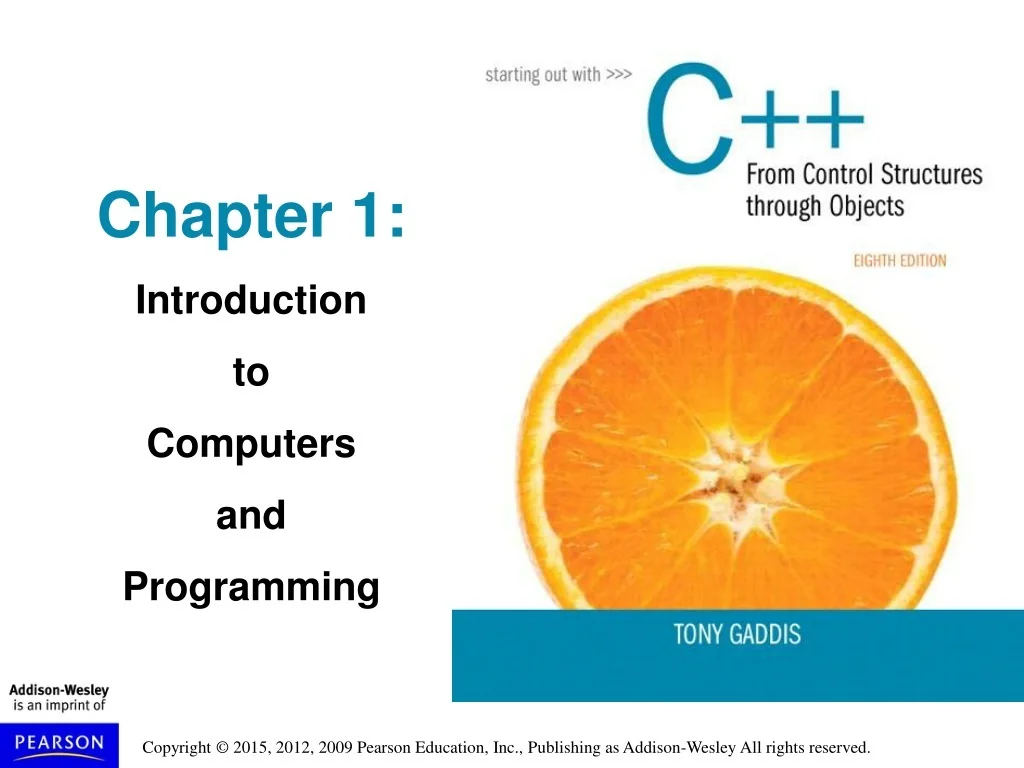 Chapter 1:

Introduction

to

Computers

and

Programming

starting out with >>>

C++

From Control Structures through Objects

EIGHTH EDITION

TONY GADDIS

Addison-Wesley is an imprint of

PEARSON

Copyright © 2015, 2012, 2009 Pearson Education, Inc., Publishing as Addison-Wesley All rights reserved.